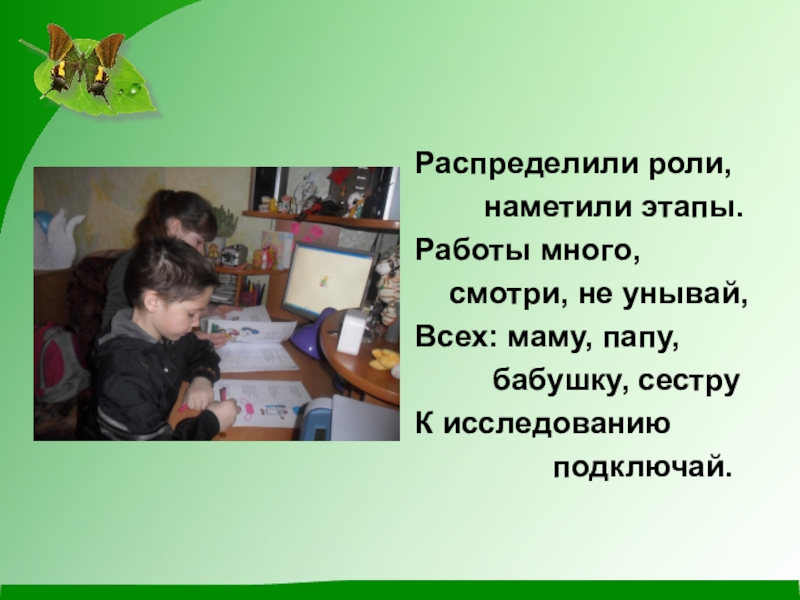 Распределили роли,
наметили этапы.
Работы много,
смотри, не унывай,
Всех: маму, папу,
бабушку, сестру
К исследованию
подключай.